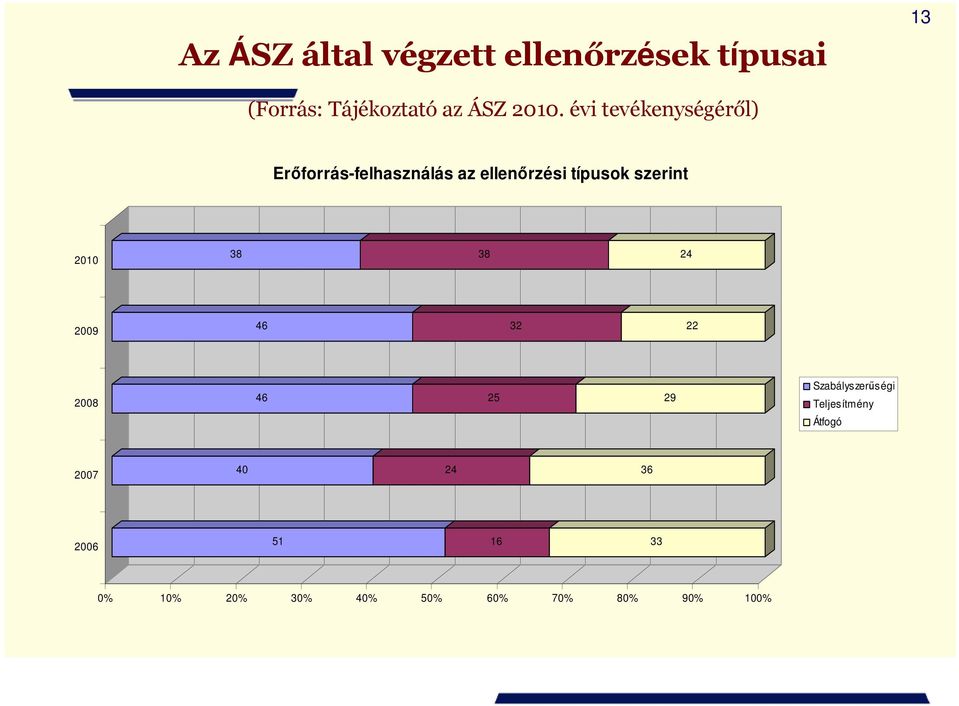 13

Az ÁSZ által végzett ellenőrzések típusai

(Forrás: Tájékoztató az ÁSZ 2010. évi tevékenységéről)

Erőforrás-felhasználás az ellenőrzési típusok szerint

2010 38 38 24

2009 46 32 22

2008 46 25 29

2007 40 24 36

2006 51 16 33

0% 10% 20% 30% 40% 50% 60% 70% 80% 90% 100%

Szabályszerűségi
Teljesítmény
Átfogó